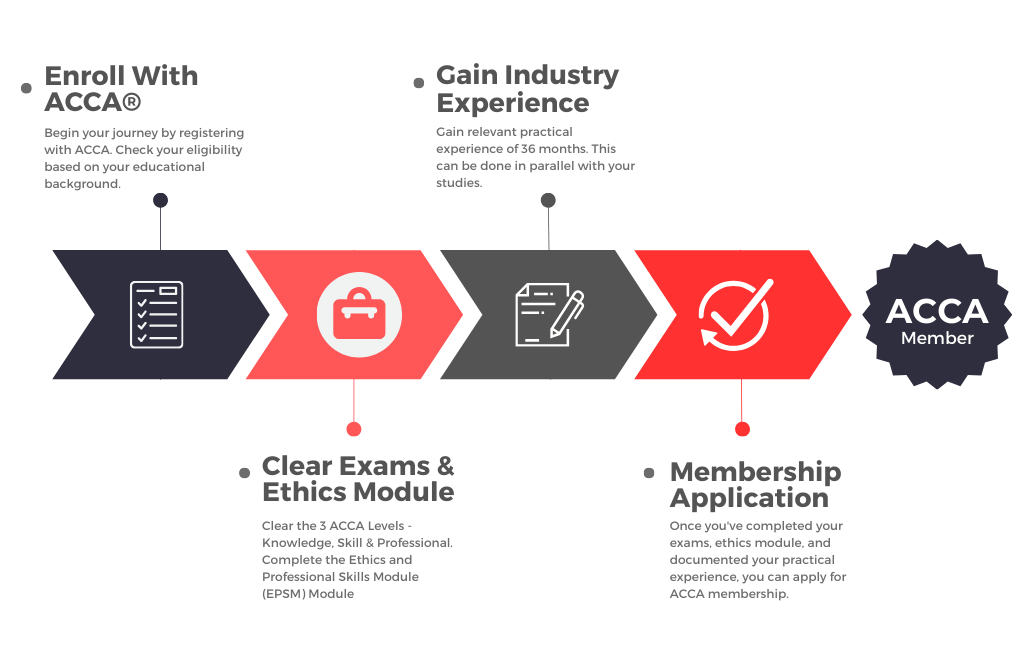 Enroll With ACCA®

Begin your journey by registering with ACCA. Check your eligibility based on your educational background.

Gain Industry Experience

Gain relevant practical experience of 36 months. This can be done in parallel with your studies.

ACCA Member

Clear Exams & Ethics Module

Clear the 3 ACCA Levels - Knowledge, Skill & Professional. Complete the Ethics and Professional Skills Module (EPSM) Module

Membership Application

Once you've completed your exams, ethics module, and documented your practical experience, you can apply for ACCA membership.